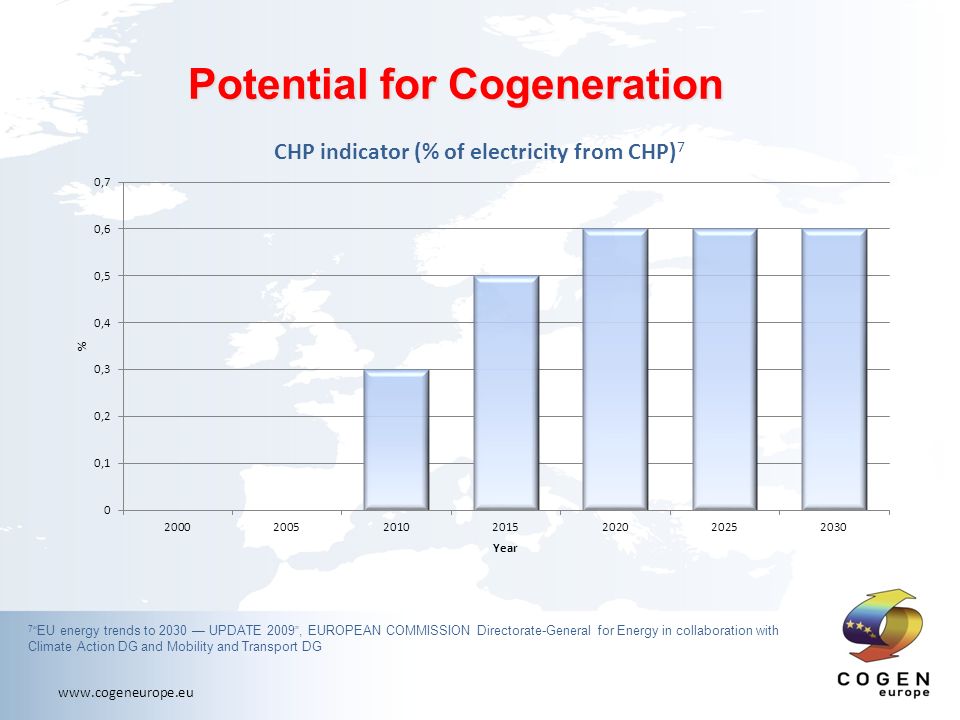 Potential for Cogeneration

CHP indicator (% of electricity from CHP)$^7$

0,7
0,6
0,5
0,4
0,3
0,2
0,1
0

%

2000 2005 2010 2015 2020 2025 2030

Year

$^7$"EU energy trends to 2030 — UPDATE 2009", EUROPEAN COMMISSION Directorate-General for Energy in collaboration with Climate Action DG and Mobility and Transport DG

www.cogeneurope.eu

COGEN
europe